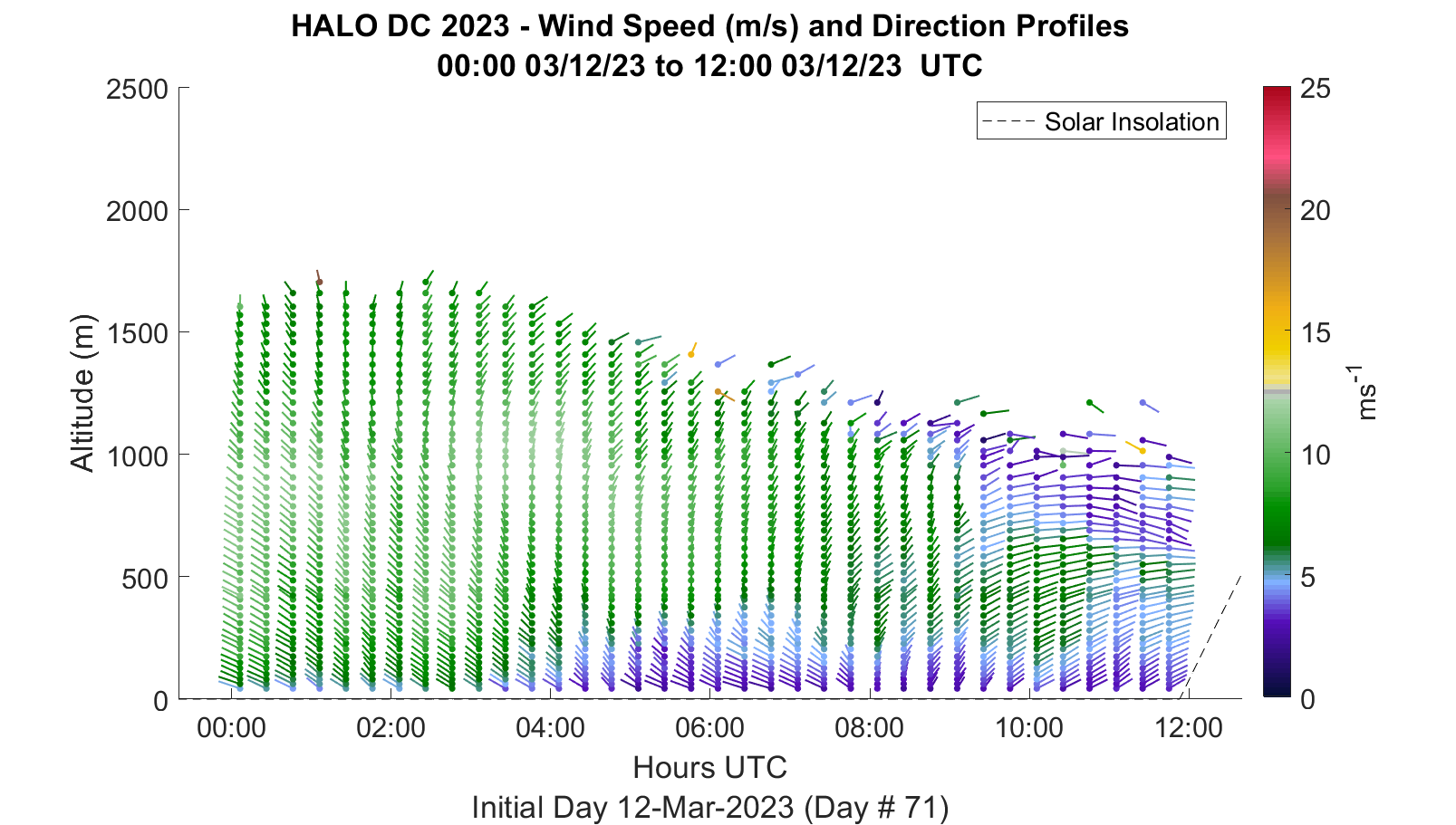 HALO DC 2023 - Wind Speed (m/s) and Direction Profiles
00:00 03/12/23 to 12:00 03/12/23 UTC

Solar Insolation

Altitude (m)

2500
2000
1500
1000
500
0

00:00
02:00
04:00
06:00
08:00
10:00
12:00

Hours UTC

Initial Day 12-Mar-2023 (Day # 71)

25
20
15
10
5
0

$ms^{-1}$